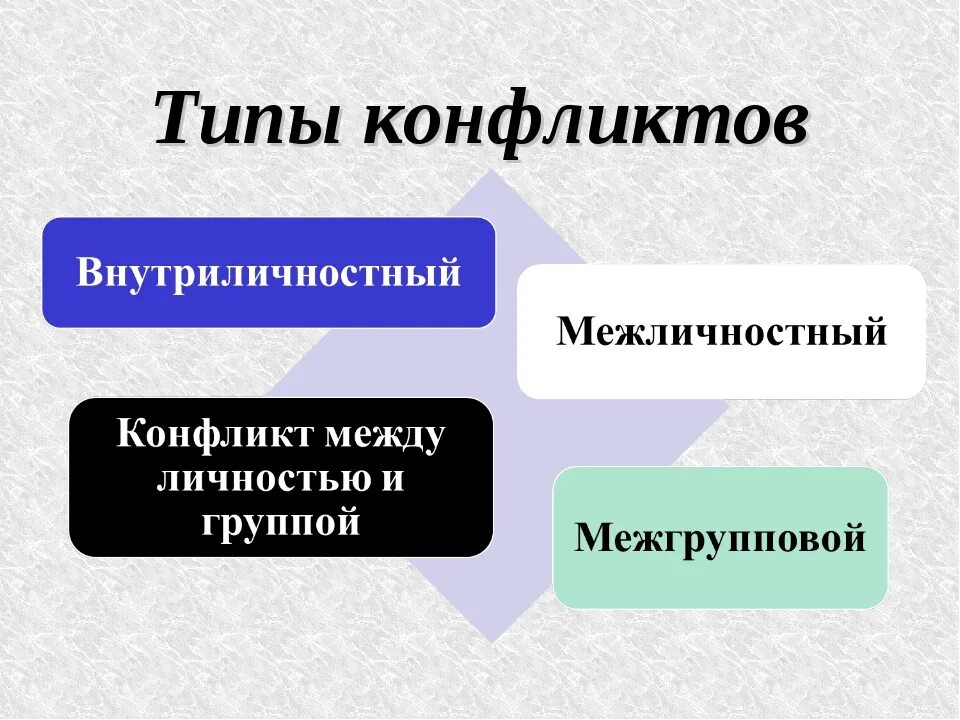 Типы конфликтов

Внутриличностный

Межличностный

Конфликт между личностью и группой

Межгрупповой